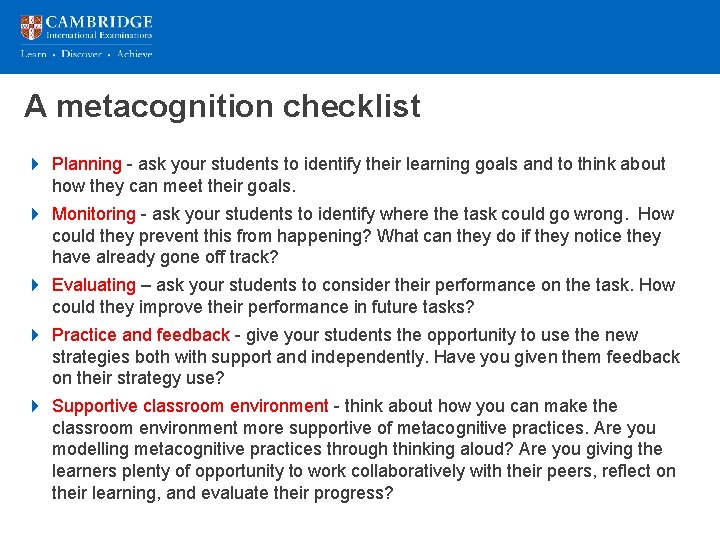 CAMBRIDGE
International Examinations
Learn • Discover • Achieve

A metacognition checklist

Planning - ask your students to identify their learning goals and to think about how they can meet their goals.

Monitoring - ask your students to identify where the task could go wrong. How could they prevent this from happening? What can they do if they notice they have already gone off track?

Evaluating – ask your students to consider their performance on the task. How could they improve their performance in future tasks?

Practice and feedback - give your students the opportunity to use the new strategies both with support and independently. Have you given them feedback on their strategy use?

Supportive classroom environment - think about how you can make the classroom environment more supportive of metacognitive practices. Are you modelling metacognitive practices through thinking aloud? Are you giving the learners plenty of opportunity to work collaboratively with their peers, reflect on their learning, and evaluate their progress?